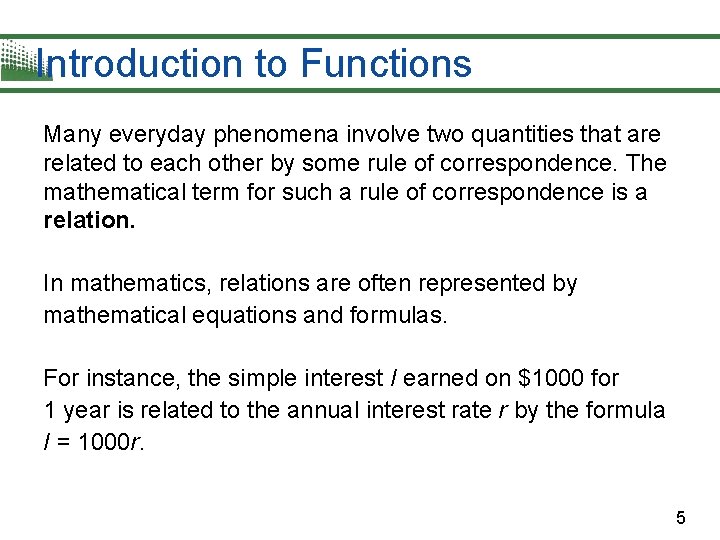 Introduction to Functions

Many everyday phenomena involve two quantities that are related to each other by some rule of correspondence. The mathematical term for such a rule of correspondence is a **relation.**

In mathematics, relations are often represented by mathematical equations and formulas.

For instance, the simple interest $I$ earned on \$1000 for 1 year is related to the annual interest rate $r$ by the formula $I = 1000r$.

5